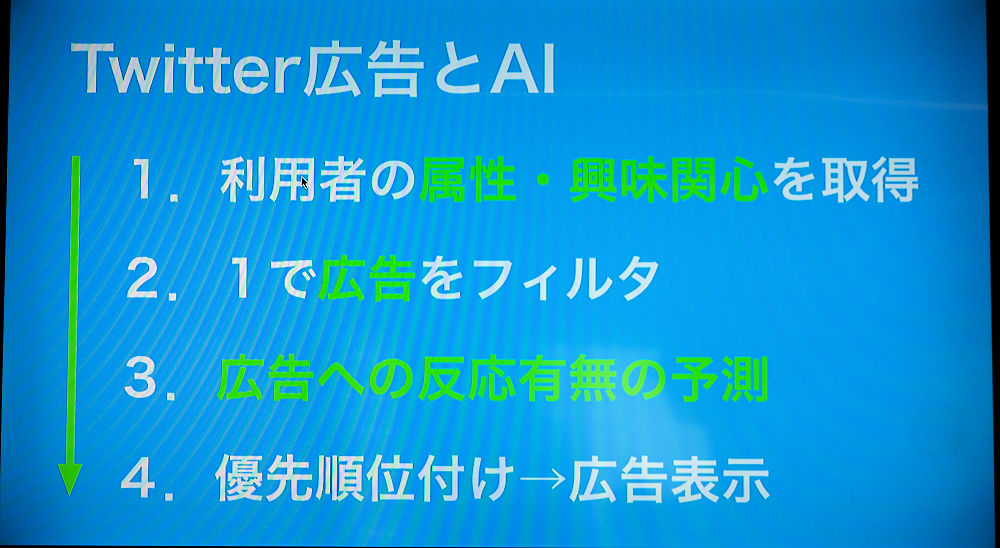 Twitter広告とAI

1．利用者の属性・興味関心を取得

2．１で広告をフィルタ

3．広告への反応有無の予測

4．優先順位付け→広告表示